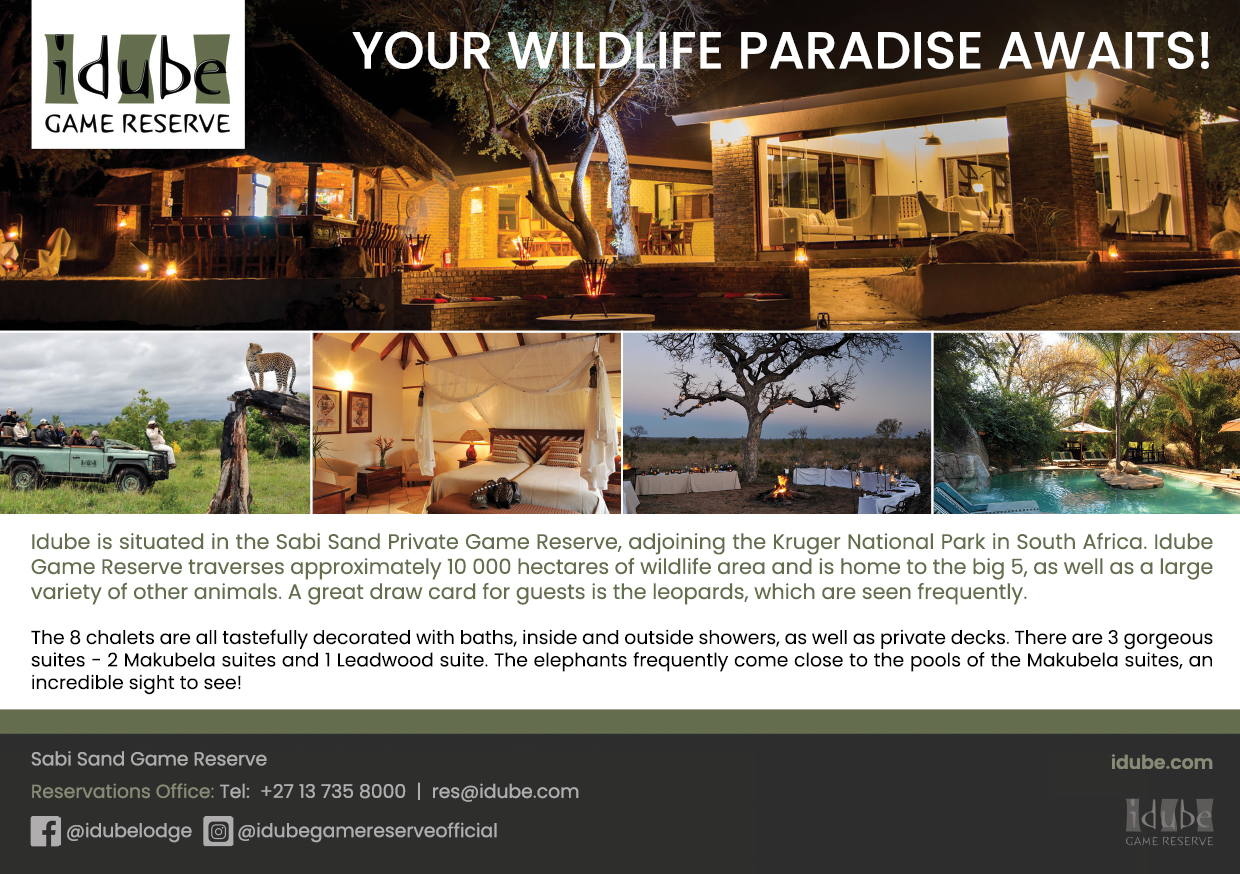 idube
GAME RESERVE

YOUR WILDLIFE PARADISE AWAITS!

Idube is situated in the Sabi Sand Private Game Reserve, adjoining the Kruger National Park in South Africa. Idube Game Reserve traverses approximately 10 000 hectares of wildlife area and is home to the big 5, as well as a large variety of other animals. A great draw card for guests is the leopards, which are seen frequently.

The 8 chalets are all tastefully decorated with baths, inside and outside showers, as well as private decks. There are 3 gorgeous suites - 2 Makubela suites and 1 Leadwood suite. The elephants frequently come close to the pools of the Makubela suites, an incredible sight to see!

Sabi Sand Game Reserve

Reservations Office: Tel: +27 13 735 8000 | res@idube.com

@idubelodge @idubegamereserveofficial

idube.com

idube
GAME RESERVE